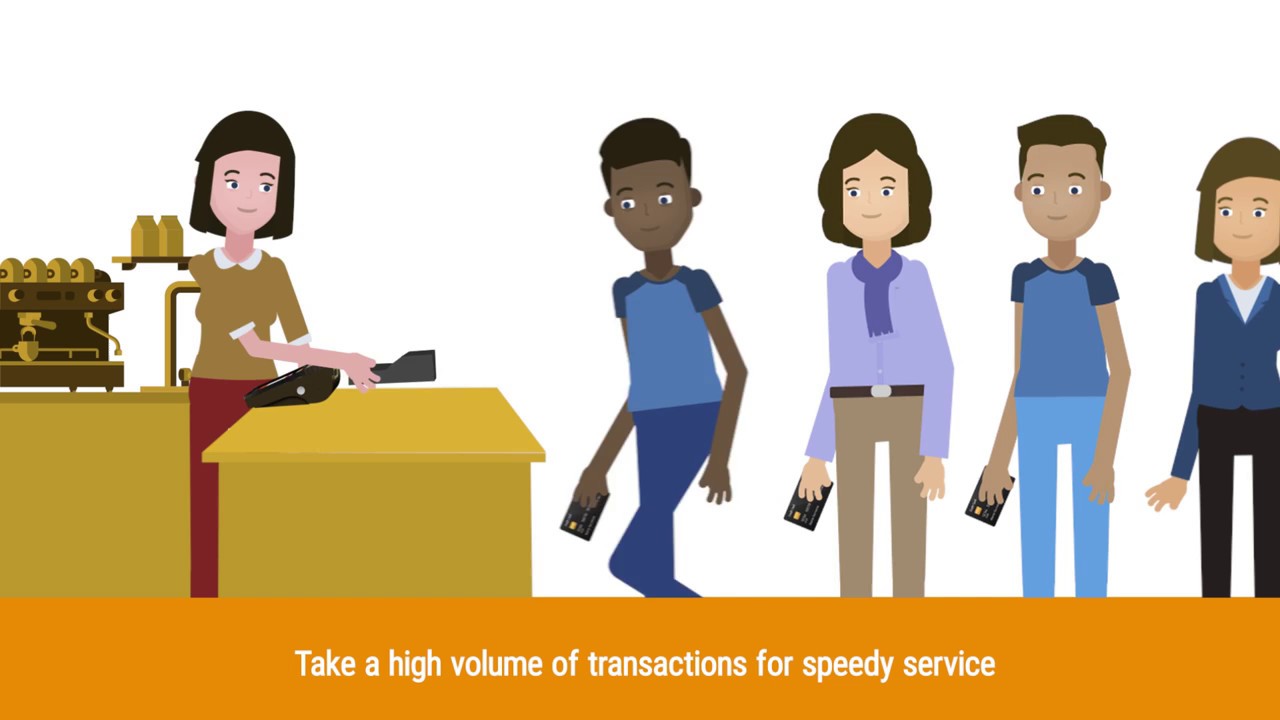 Take a high volume of transactions for speedy service